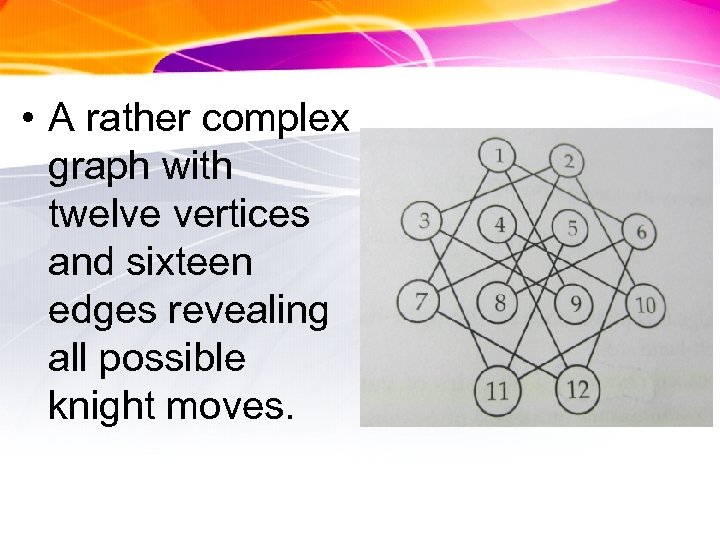 • A rather complex graph with twelve vertices and sixteen edges revealing all possible knight moves.

1
2
3
4
5
6
7
8
9
10
11
12